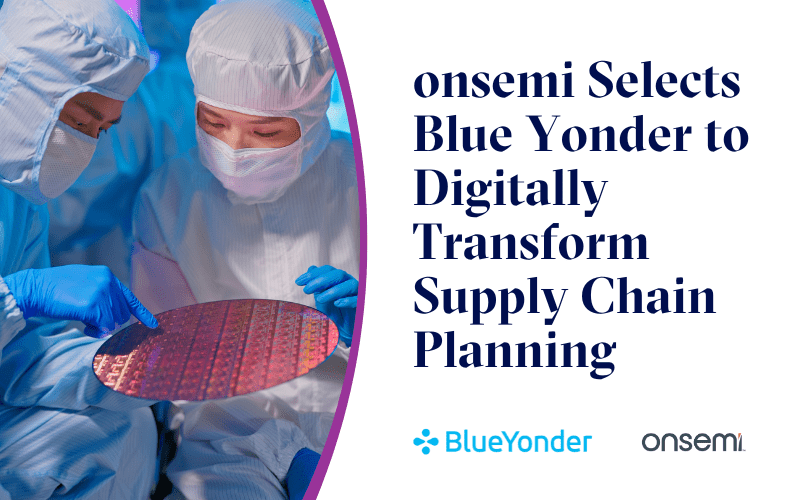 onsemi Selects Blue Yonder to Digitally Transform Supply Chain Planning

BlueYonder

onsemi